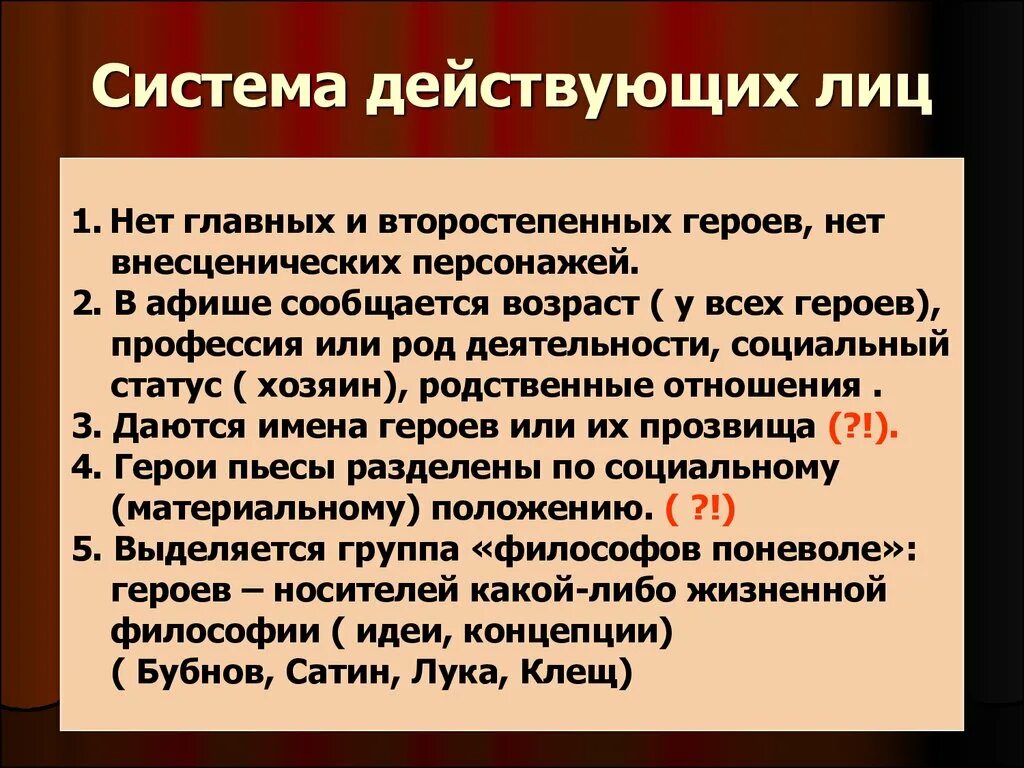 Система действующих лиц

1. Нет главных и второстепенных героев, нет внесценических персонажей.
2. В афише сообщается возраст ( у всех героев), профессия или род деятельности, социальный статус ( хозяин), родственные отношения .
3. Даются имена героев или их прозвища (?!).
4. Герои пьесы разделены по социальному (материальному) положению. ( ?!)
5. Выделяется группа «философов поневоле»: героев – носителей какой-либо жизненной философии ( идеи, концепции) ( Бубнов, Сатин, Лука, Клещ)